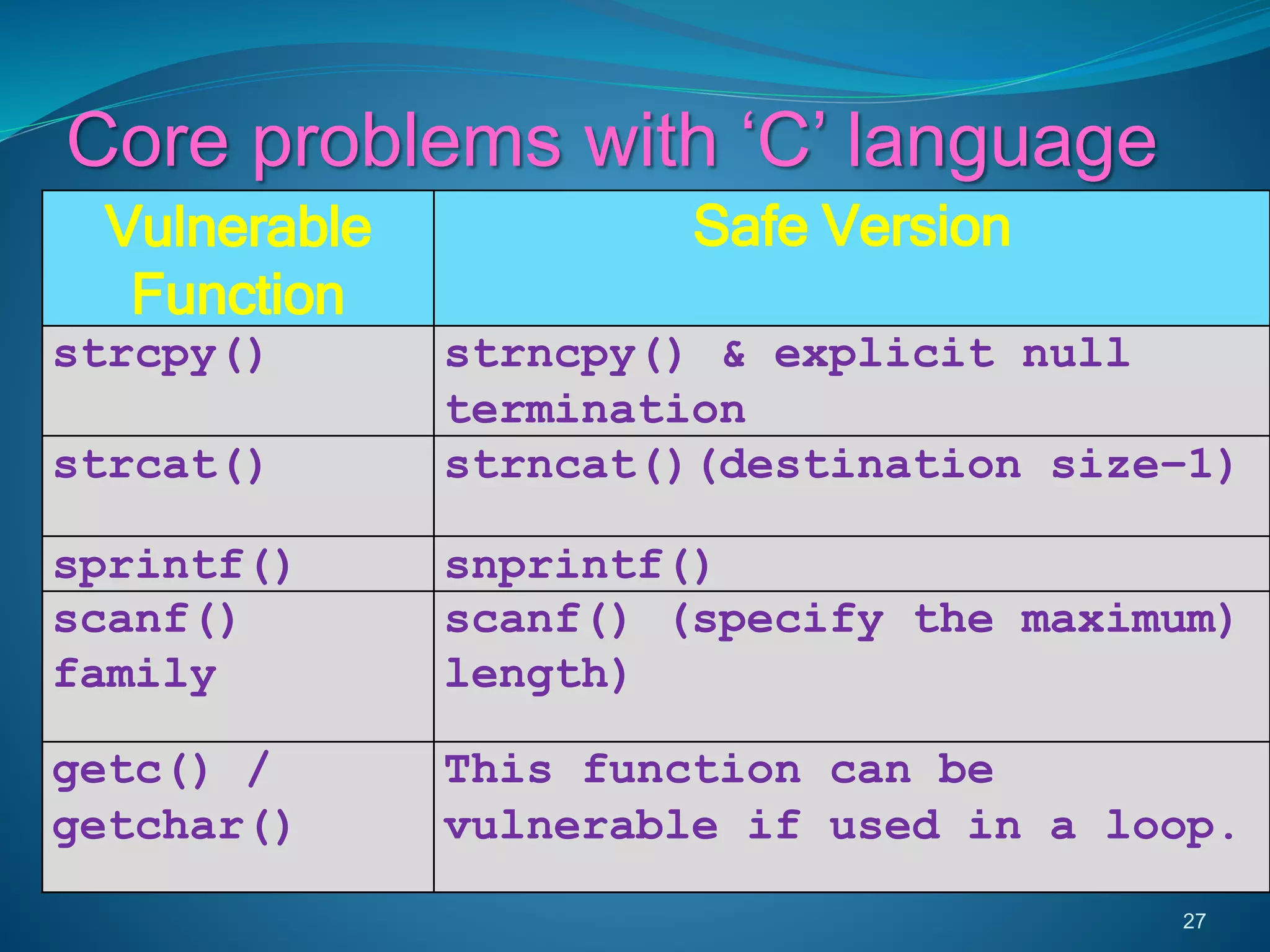 Core problems with ‘C’ language

| Vulnerable Function | Safe Version |
|---|---|
| strcpy() | strncpy() & explicit null termination |
| strcat() | strncat()(destination size-1) |
| sprintf() | snprintf() |
| scanf() family | scanf() (specify the maximum) length) |
| getc() / getchar() | This function can be vulnerable if used in a loop. |

27